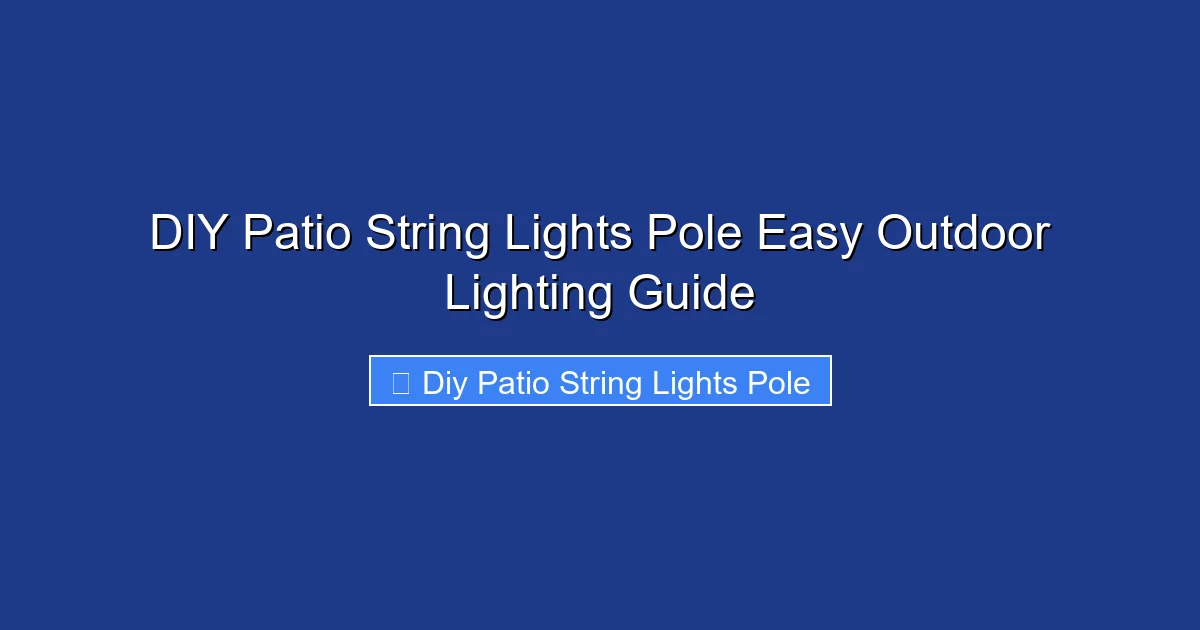 DIY Patio String Lights Pole Easy Outdoor Lighting Guide

Diy Patio String Lights Pole